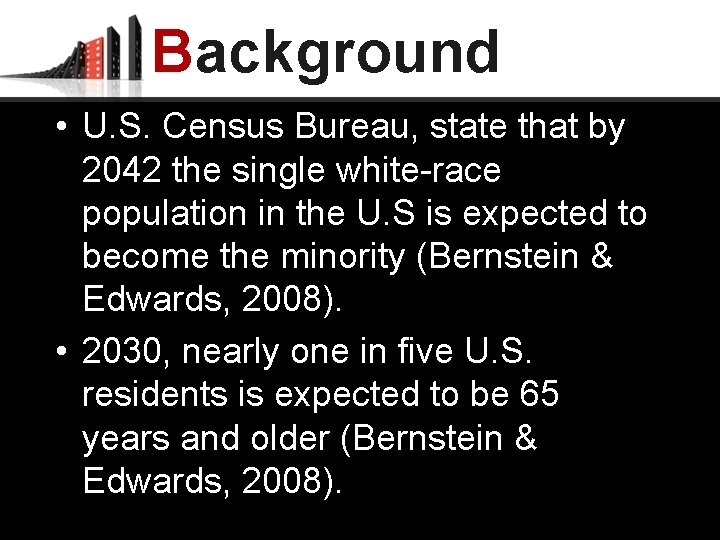 Background

• U.S. Census Bureau, state that by 2042 the single white-race population in the U.S is expected to become the minority (Bernstein & Edwards, 2008).

• 2030, nearly one in five U.S. residents is expected to be 65 years and older (Bernstein & Edwards, 2008).